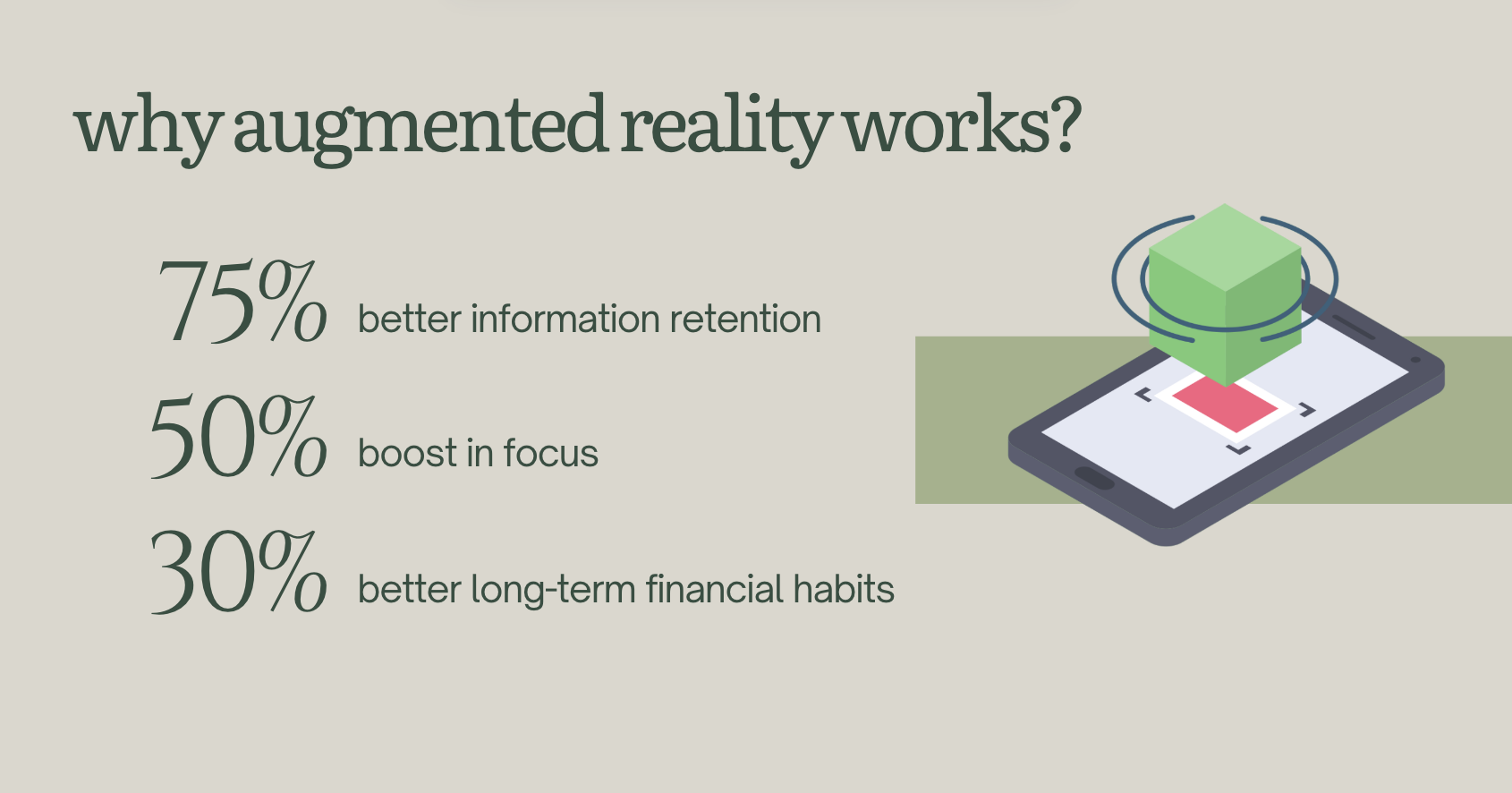 why augmented reality works?

75% better information retention

50% boost in focus

30% better long-term financial habits